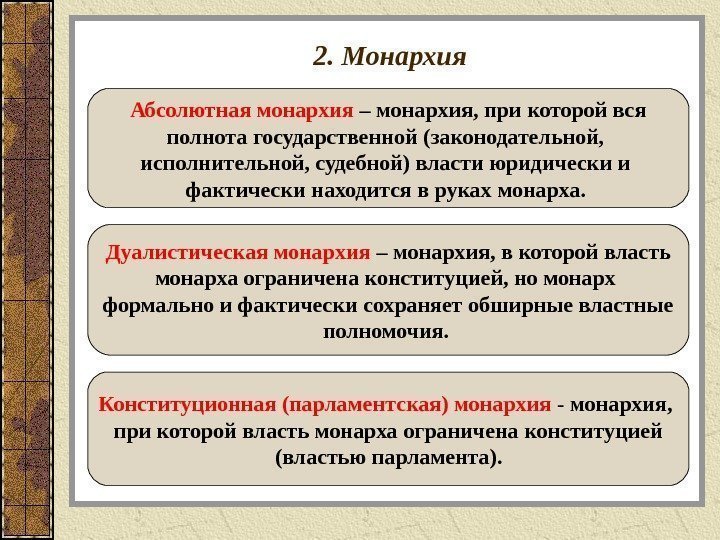 2. Монархия

Абсолютная монархия – монархия, при которой вся полнота государственной (законодательной, исполнительной, судебной) власти юридически и фактически находится в руках монарха.

Дуалистическая монархия – монархия, в которой власть монарха ограничена конституцией, но монарх формально и фактически сохраняет обширные властные полномочия.

Конституционная (парламентская) монархия - монархия, при которой власть монарха ограничена конституцией (властью парламента).